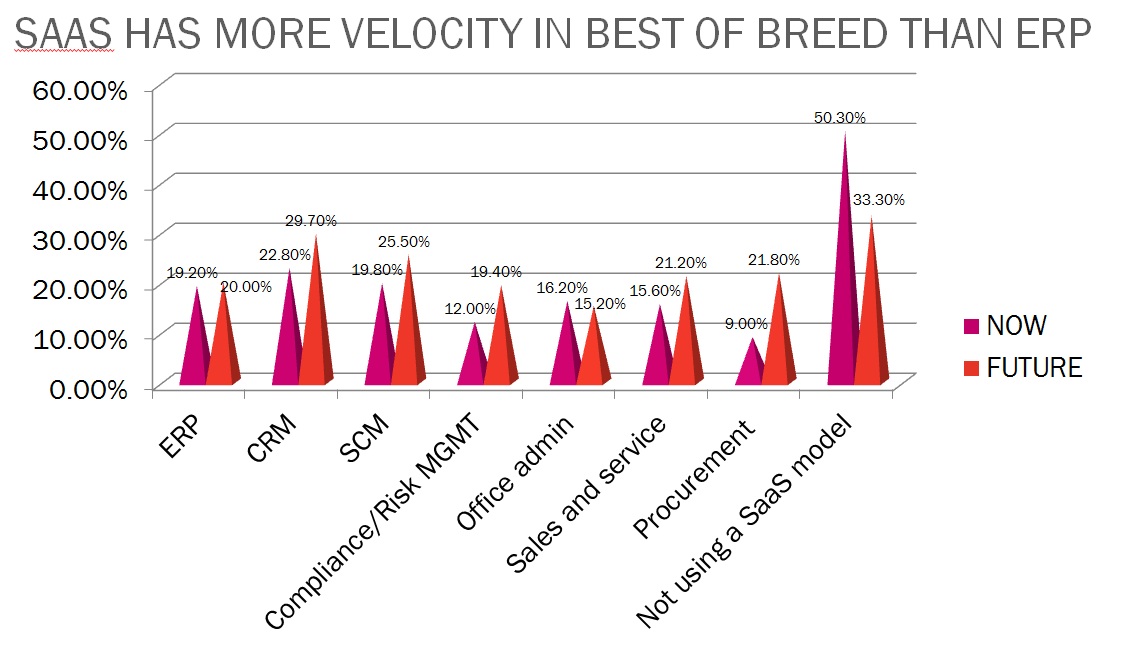 SAAS HAS MORE VELOCITY IN BEST OF BREED THAN ERP

60.00%
50.00%
40.00%
30.00%
20.00%
10.00%
0.00%

19.20%
20.00%
22.80%
29.70%
19.80%
25.50%
12.00%
19.40%
16.20%
15.20%
15.60%
21.20%
9.00%
21.80%
50.30%
33.30%

ERP
CRM
SCM
Compliance/Risk MGMT
Office admin
Sales and service
Procurement
Not using a SaaS model

NOW
FUTURE